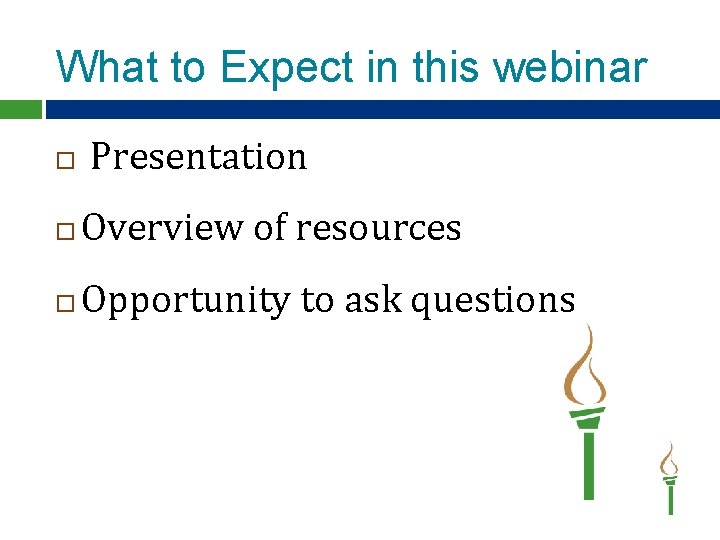 What to Expect in this webinar

□ Presentation

□ Overview of resources

□ Opportunity to ask questions